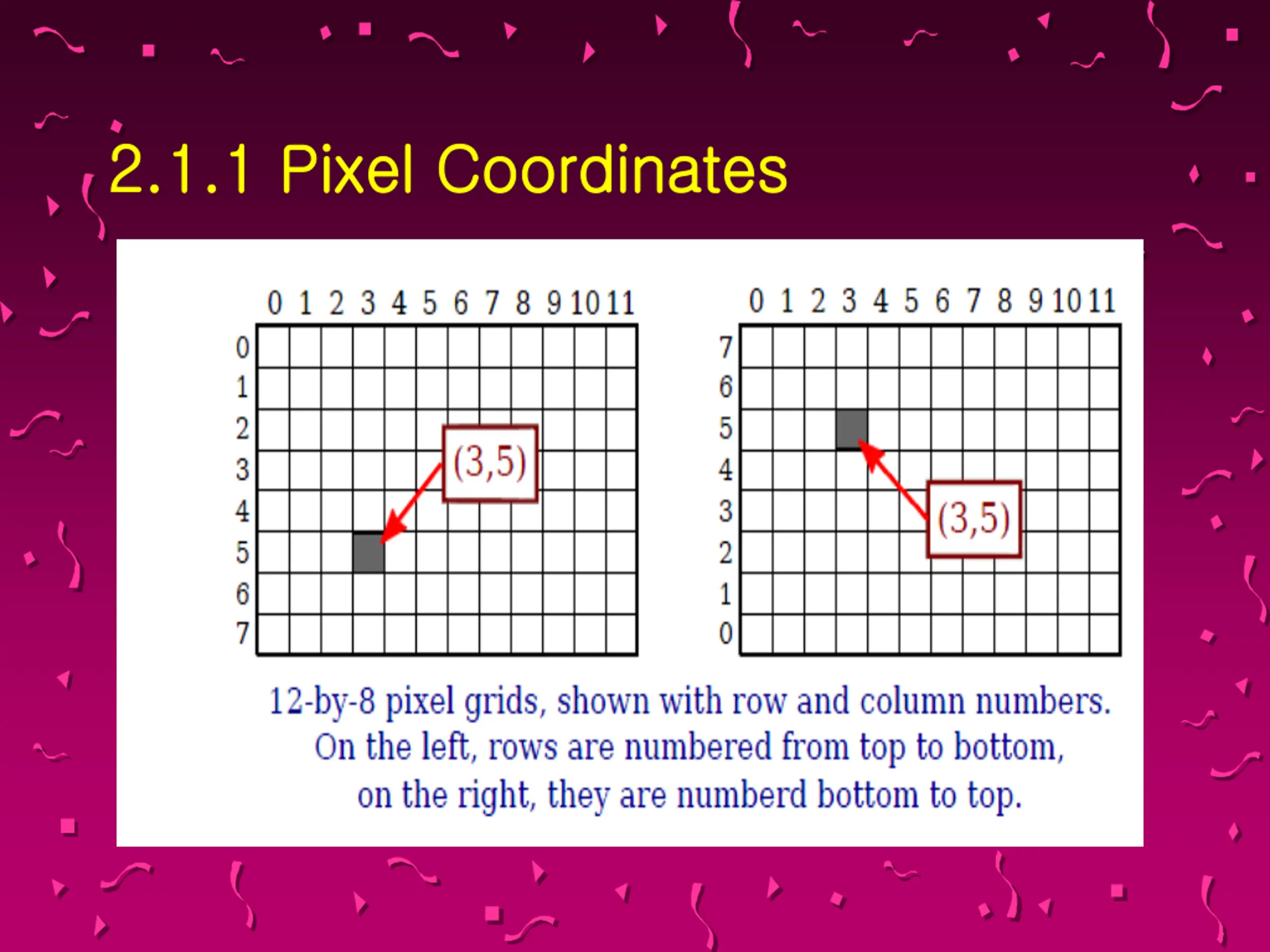 2.1.1 Pixel Coordinates

0 1 2 3 4 5 6 7 8 9 10 11

0
1
2
3
4
5
6
7

(3,5)

0 1 2 3 4 5 6 7 8 9 10 11

7
6
5
4
3
2
1
0

(3,5)

12-by-8 pixel grids, shown with row and column numbers. On the left, rows are numbered from top to bottom, on the right, they are numberd bottom to top.